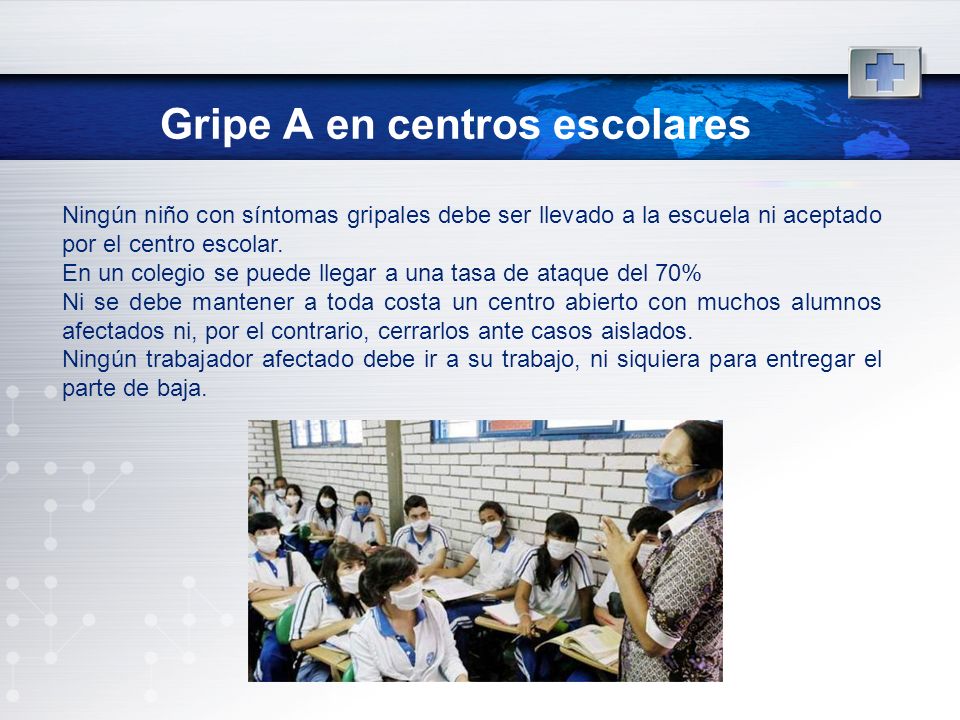 Gripe A en centros escolares

Ningún niño con síntomas gripales debe ser llevado a la escuela ni aceptado por el centro escolar.
En un colegio se puede llegar a una tasa de ataque del 70%
Ni se debe mantener a toda costa un centro abierto con muchos alumnos afectados ni, por el contrario, cerrarlos ante casos aislados.
Ningún trabajador afectado debe ir a su trabajo, ni siquiera para entregar el parte de baja.